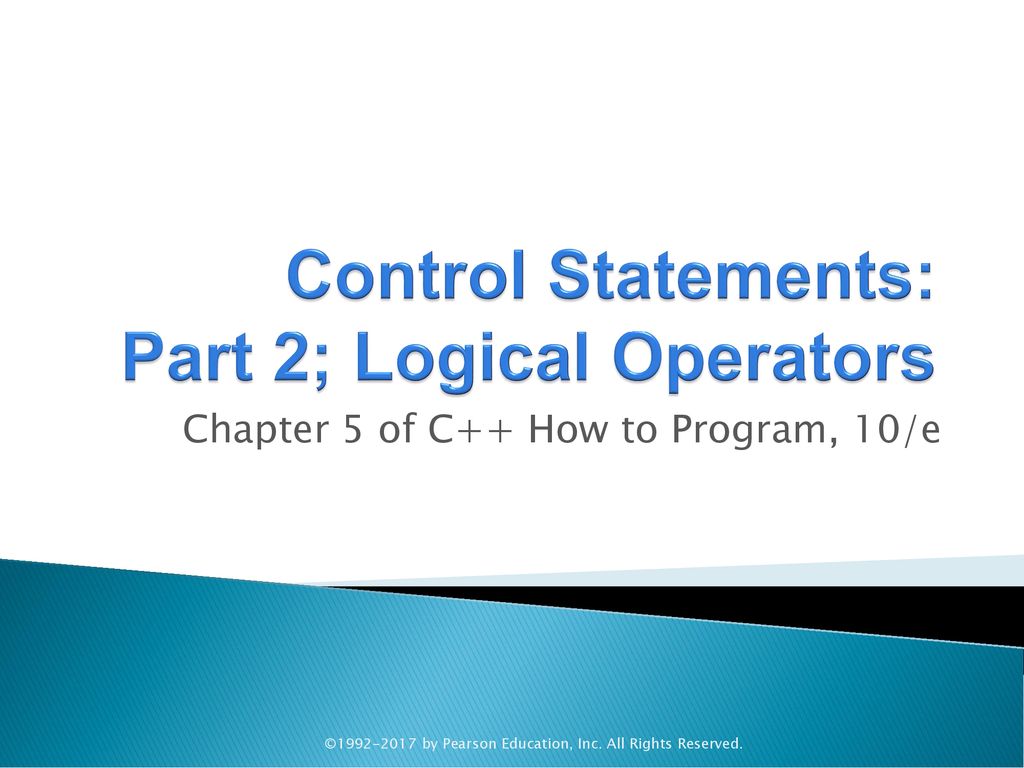 Control Statements: Part 2; Logical Operators

Chapter 5 of C++ How to Program, 10/e

©1992-2017 by Pearson Education, Inc. All Rights Reserved.